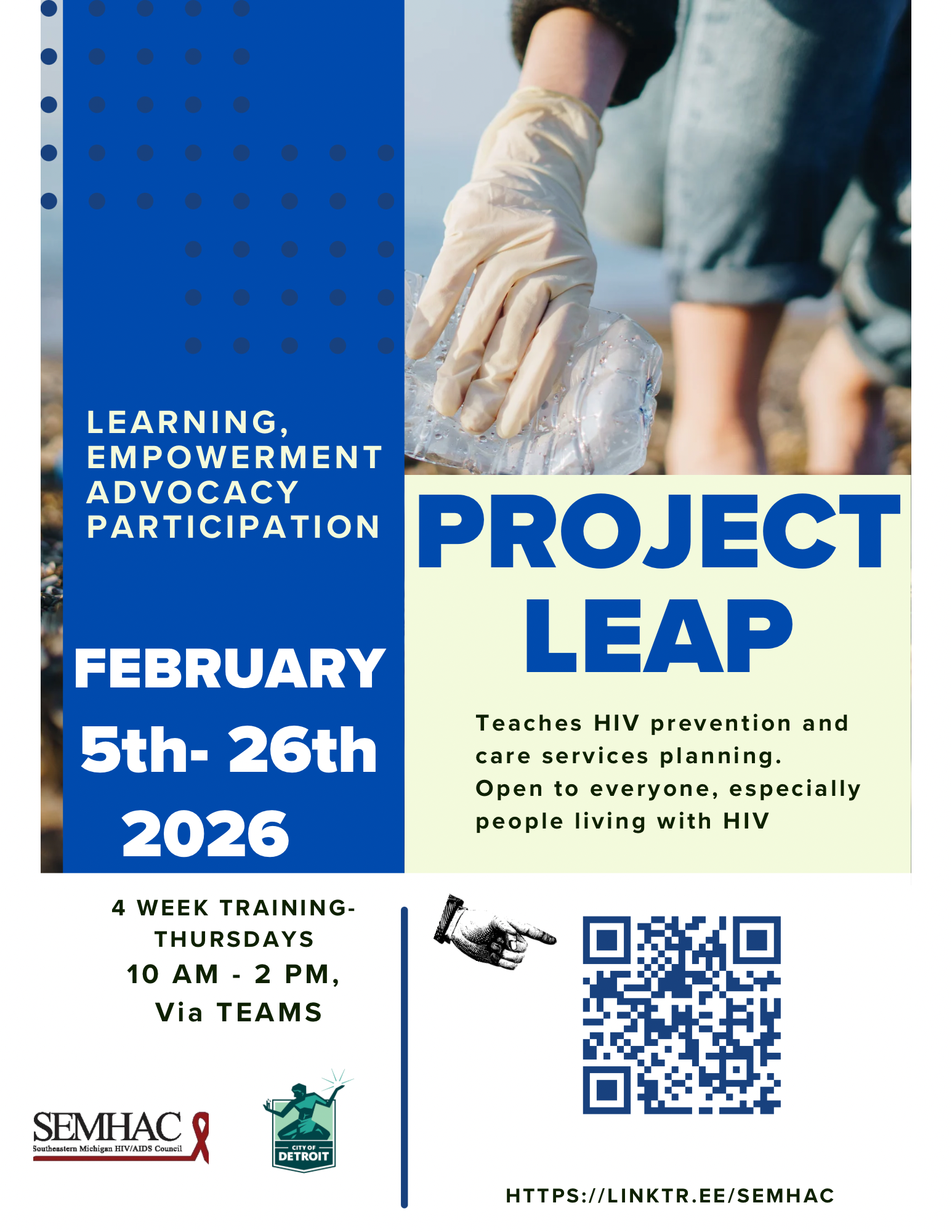 LEARNING,
EMPOWERMENT
ADVOCACY
PARTICIPATION

PROJECT LEAP

FEBRUARY
5th- 26th
2026

Teaches HIV prevention and care services planning. Open to everyone, especially people living with HIV

4 WEEK TRAINING- THURSDAYS
10 AM - 2 PM,
Via TEAMS

SEMHAC
Southeastern Michigan HIV/AIDS Council

CITY OF DETROIT

HTTPS://LINKTR.EE/SEMHAC